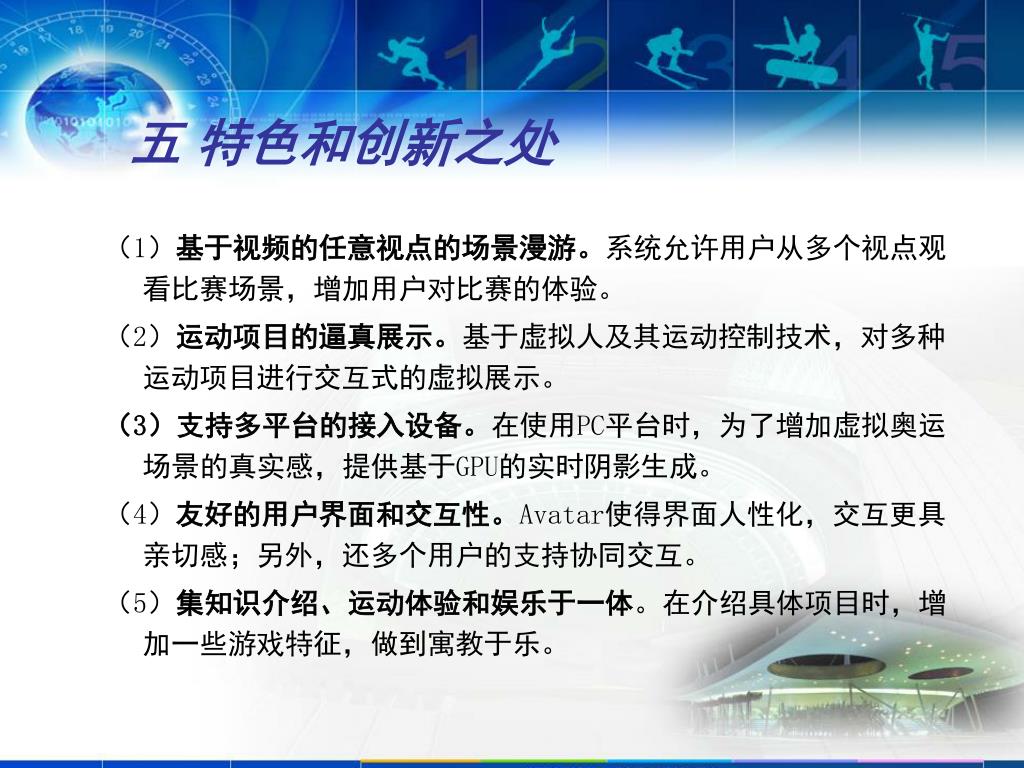 五 特色和创新之处

（1）基于视频的任意视点的场景漫游。系统允许用户从多个视点观看比赛场景，增加用户对比赛的体验。

（2）运动项目的逼真展示。基于虚拟人及其运动控制技术，对多种运动项目进行交互式的虚拟展示。

（3）支持多平台的接入设备。在使用PC平台时，为了增加虚拟奥运场景的真实感，提供基于GPU的实时阴影生成。

（4）友好的用户界面和交互性。Avatar使得界面人性化，交互更具亲切感；另外，还多个用户的支持协同交互。

（5）集知识介绍、运动体验和娱乐于一体。在介绍具体项目时，增加一些游戏特征，做到寓教于乐。